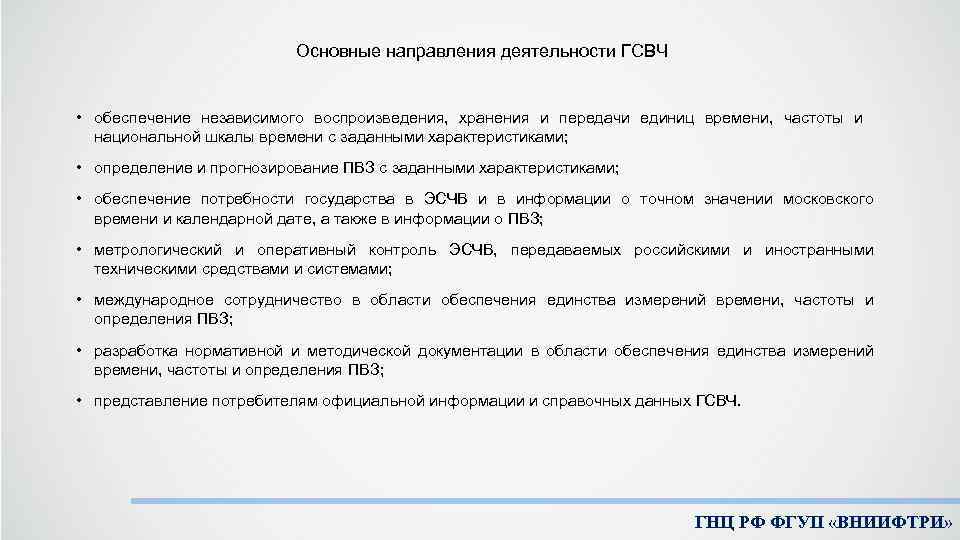 Основные направления деятельности ГСВЧ

• обеспечение независимого воспроизведения, хранения и передачи единиц времени, частоты и национальной шкалы времени с заданными характеристиками;

• определение и прогнозирование ПВЗ с заданными характеристиками;

• обеспечение потребности государства в ЭСЧВ и в информации о точном значении московского времени и календарной дате, а также в информации о ПВЗ;

• метрологический и оперативный контроль ЭСЧВ, передаваемых российскими и иностранными техническими средствами и системами;

• международное сотрудничество в области обеспечения единства измерений времени, частоты и определения ПВЗ;

• разработка нормативной и методической документации в области обеспечения единства измерений времени, частоты и определения ПВЗ;

• представление потребителям официальной информации и справочных данных ГСВЧ.

ГНЦ РФ ФГУП «ВНИИФТРИ»